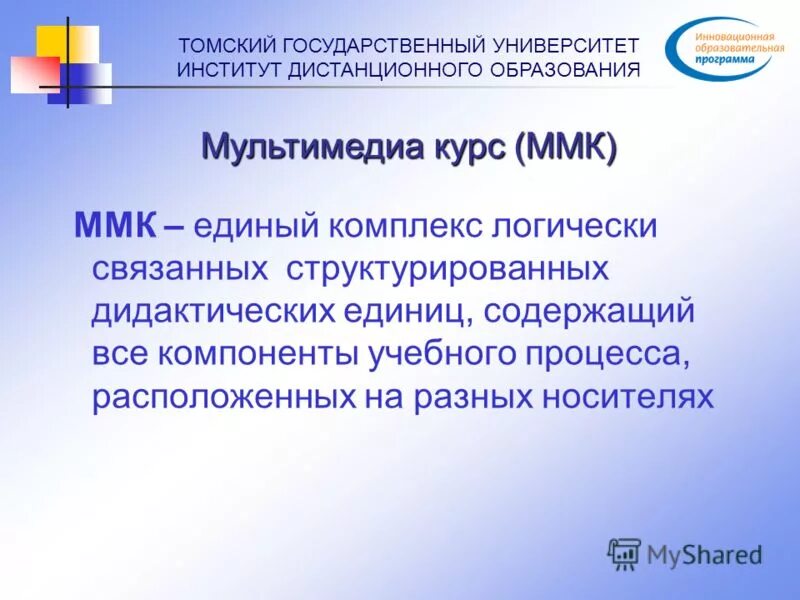 ТОМСКИЙ ГОСУДАРСТВЕННЫЙ УНИВЕРСИТЕТ
ИНСТИТУТ ДИСТАНЦИОННОГО ОБРАЗОВАНИЯ

Инновационная образовательная программа

Мультимедиа курс (ММК)

ММК – единый комплекс логически связанных структурированных дидактических единиц, содержащий все компоненты учебного процесса, расположенных на разных носителях

MyShared